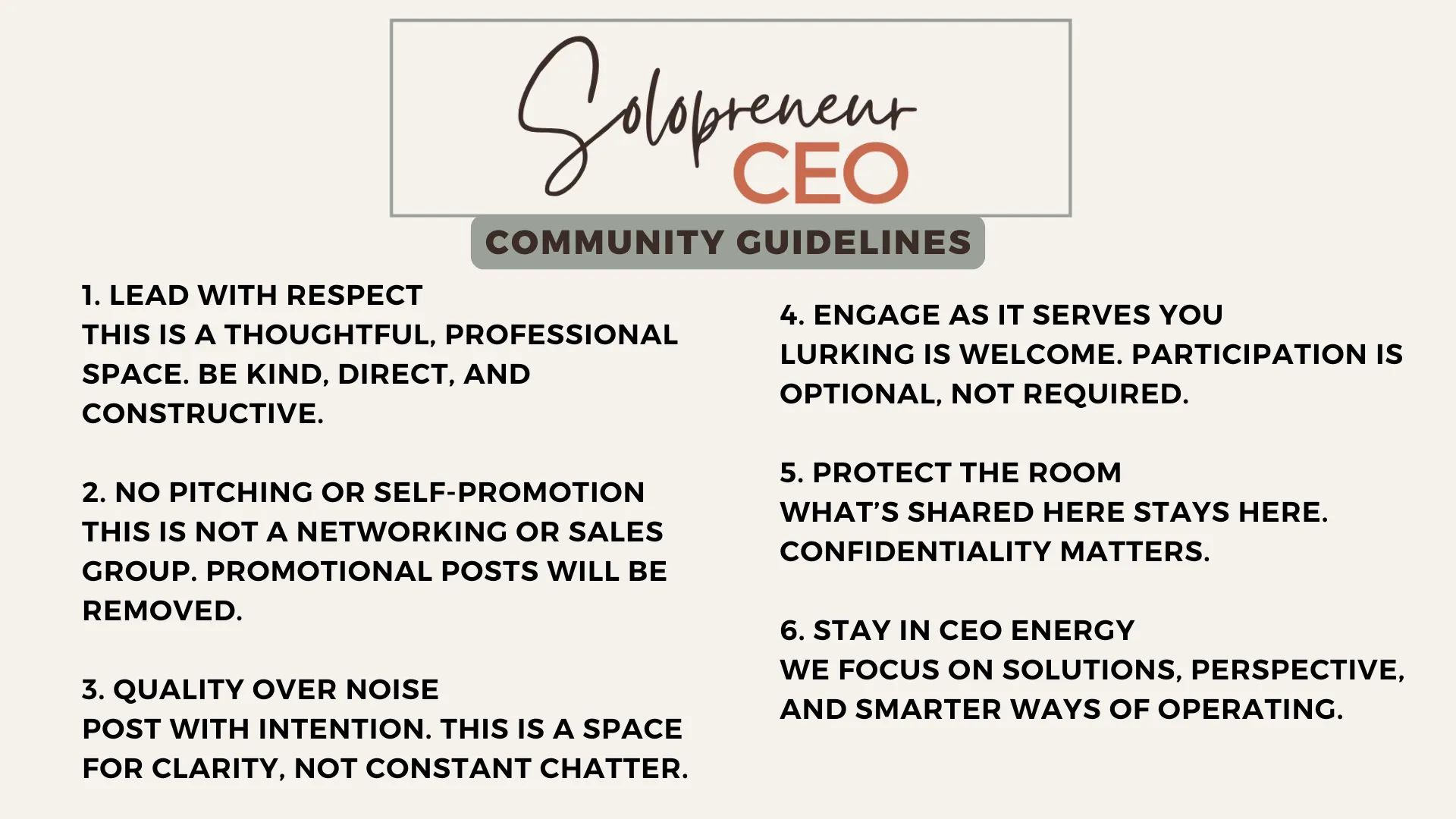 Solopreneur CEO

COMMUNITY GUIDELINES

1. LEAD WITH RESPECT
THIS IS A THOUGHTFUL, PROFESSIONAL SPACE. BE KIND, DIRECT, AND CONSTRUCTIVE.

2. NO PITCHING OR SELF-PROMOTION
THIS IS NOT A NETWORKING OR SALES GROUP. PROMOTIONAL POSTS WILL BE REMOVED.

3. QUALITY OVER NOISE
POST WITH INTENTION. THIS IS A SPACE FOR CLARITY, NOT CONSTANT CHATTER.

4. ENGAGE AS IT SERVES YOU
LURKING IS WELCOME. PARTICIPATION IS OPTIONAL, NOT REQUIRED.

5. PROTECT THE ROOM
WHAT'S SHARED HERE STAYS HERE. CONFIDENTIALITY MATTERS.

6. STAY IN CEO ENERGY
WE FOCUS ON SOLUTIONS, PERSPECTIVE, AND SMARTER WAYS OF OPERATING.